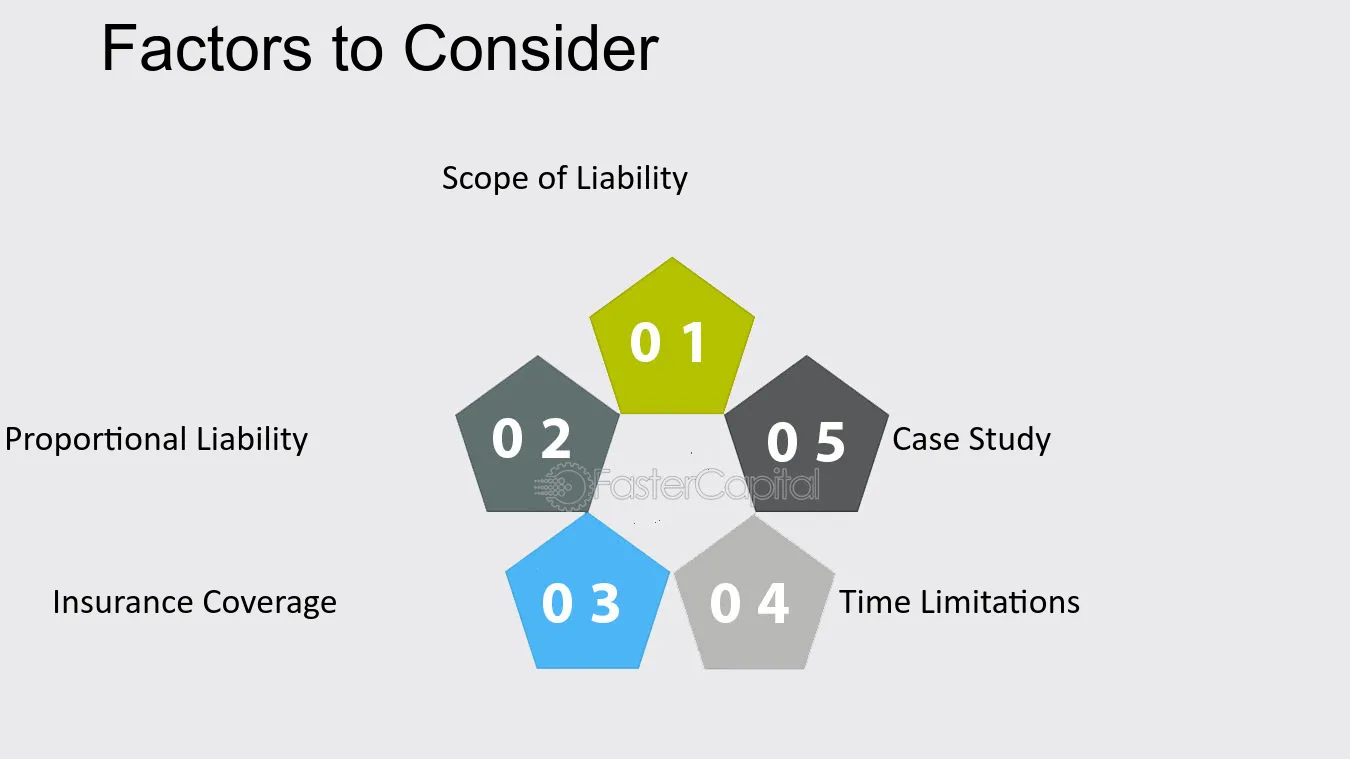 Factors to Consider

Scope of Liability

0 1

Proportional Liability

0 2

0 5

Case Study

Insurance Coverage

0 3

0 4

Time Limitations

FasterCapital